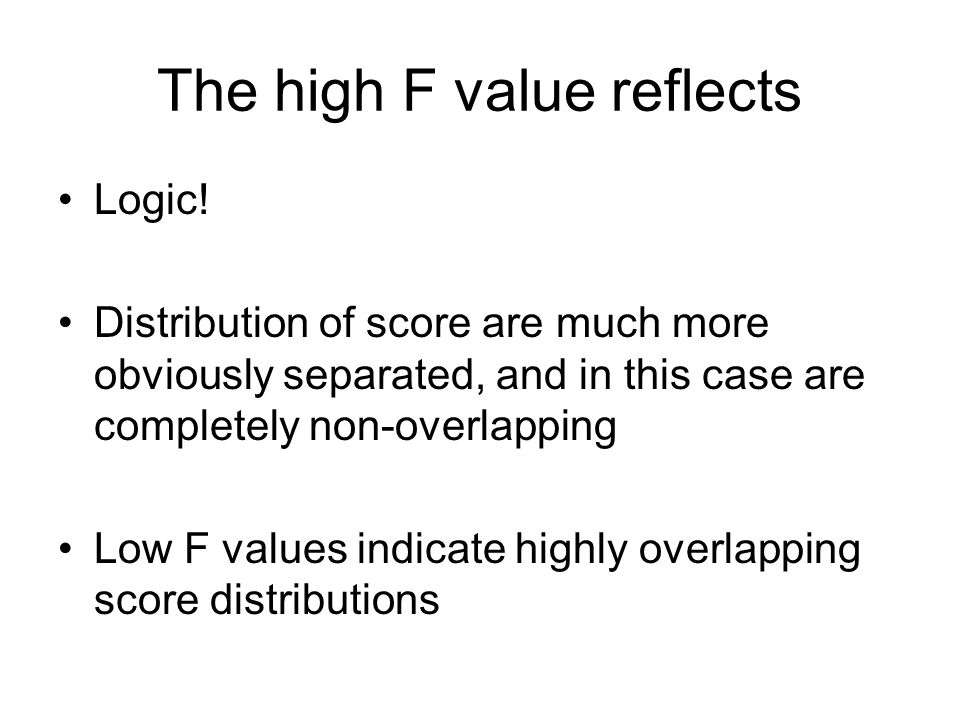 The high F value reflects

• Logic!

• Distribution of score are much more obviously separated, and in this case are completely non-overlapping

• Low F values indicate highly overlapping score distributions